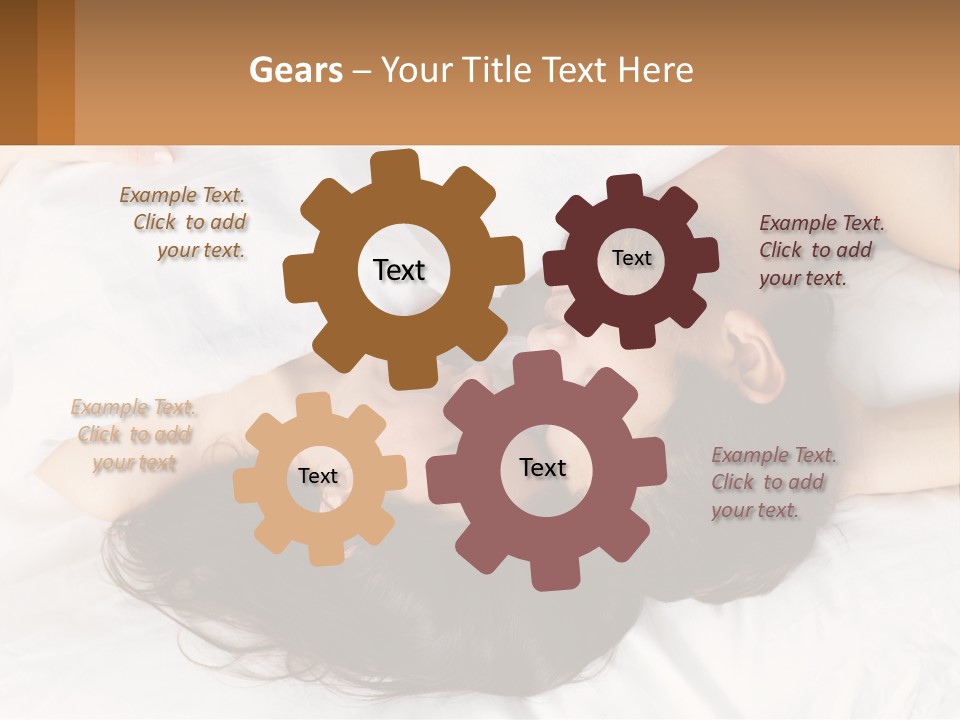 Gears – Your Title Text Here

Example Text. Click to add your text.

Text

Text

Example Text. Click to add your text.

Example Text. Click to add your text

Text

Text

Example Text. Click to add your text.